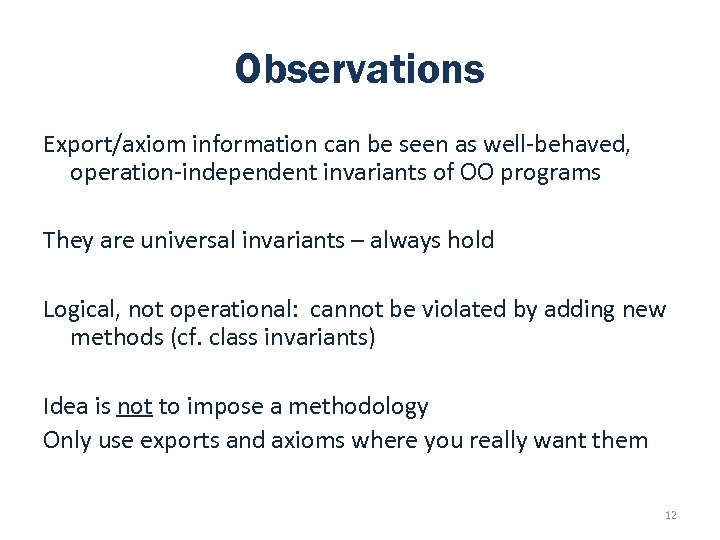 Observations

Export/axiom information can be seen as well-behaved, operation-independent invariants of OO programs

They are universal invariants – always hold

Logical, not operational:  cannot be violated by adding new methods (cf. class invariants)

Idea is not to impose a methodology
Only use exports and axioms where you really want them

12